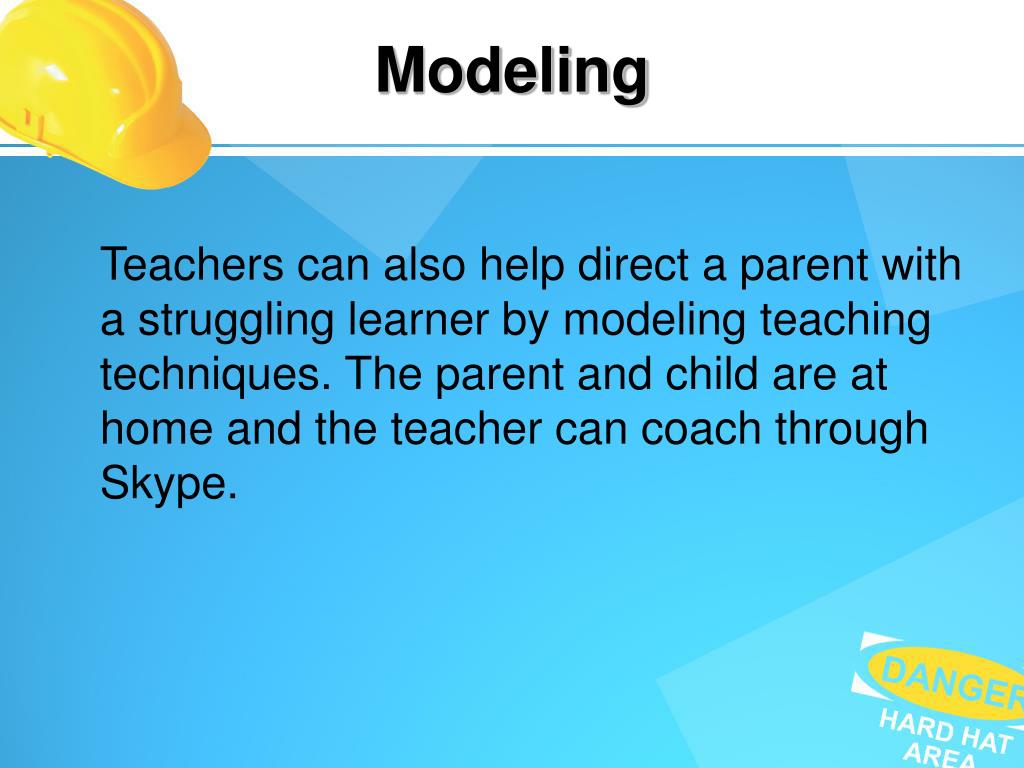 Modeling

Teachers can also help direct a parent with a struggling learner by modeling teaching techniques. The parent and child are at home and the teacher can coach through Skype.

DANGER
HARD HAT
AREA